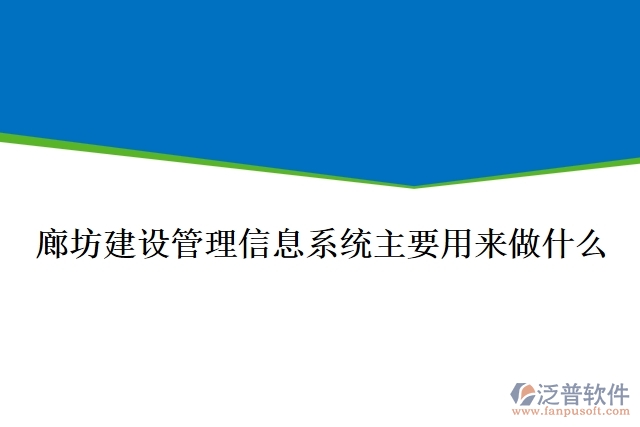 廊坊建设管理信息系统主要用来做什么

泛普软件
www.fanpusoft.com